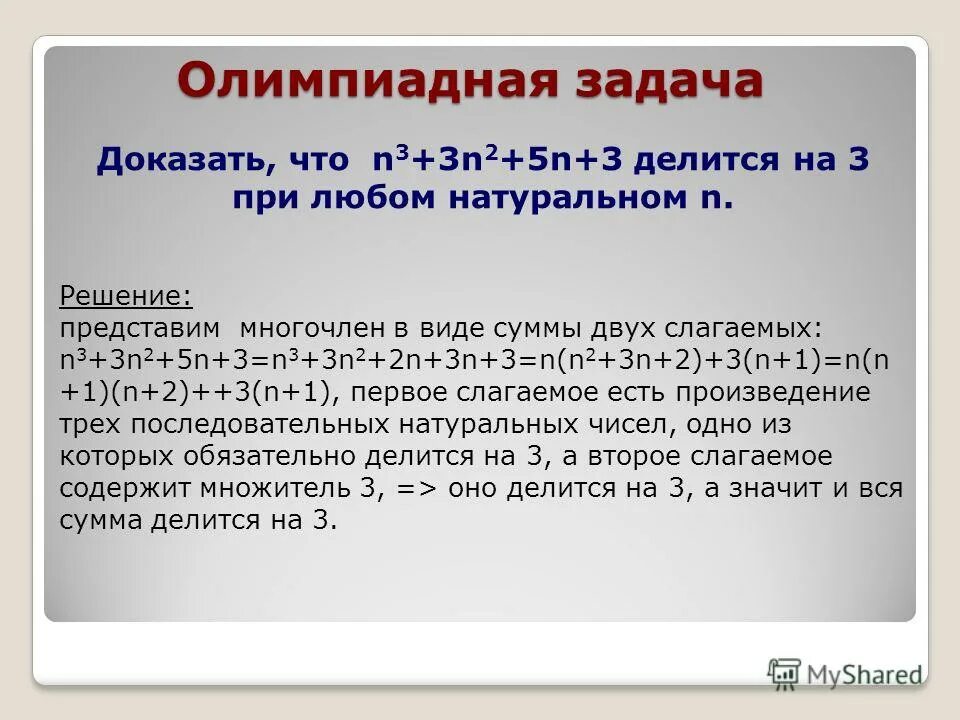 Олимпиадная задача

Доказать, что $n^3+3n^2+5n+3$ делится на 3 при любом натуральном n.

Решение:
представим многочлен в виде суммы двух слагаемых: $n^3+3n^2+5n+3=n^3+3n^2+2n+3n+3=n(n^2+3n+2)+3(n+1)=n(n+1)(n+2)++3(n+1)$, первое слагаемое есть произведение трех последовательных натуральных чисел, одно из которых обязательно делится на 3, а второе слагаемое содержит множитель 3, => оно делится на 3, а значит и вся сумма делится на 3.

MyShared